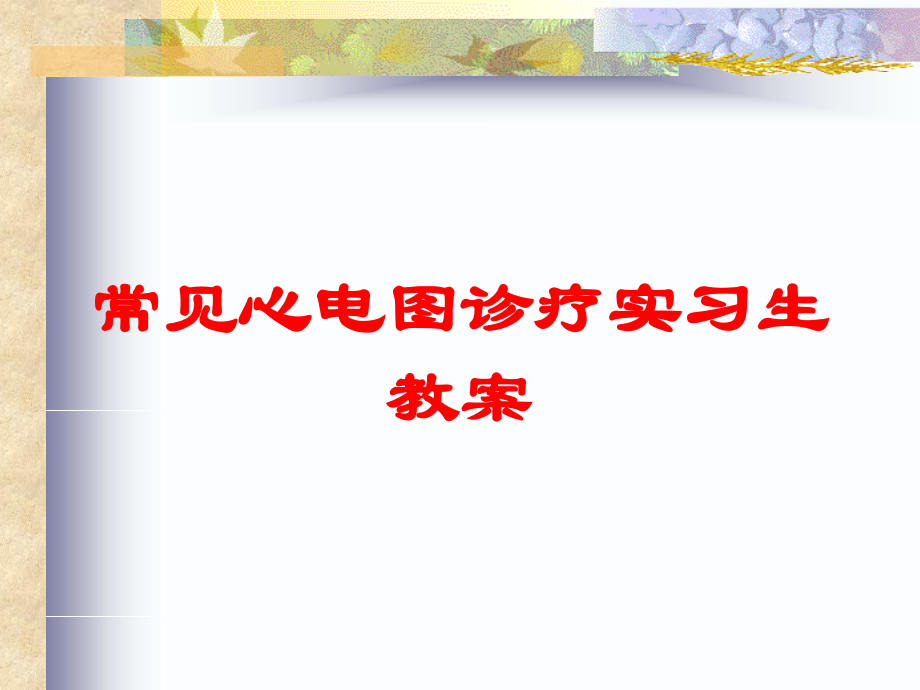 常见心电图诊疗实习生教案